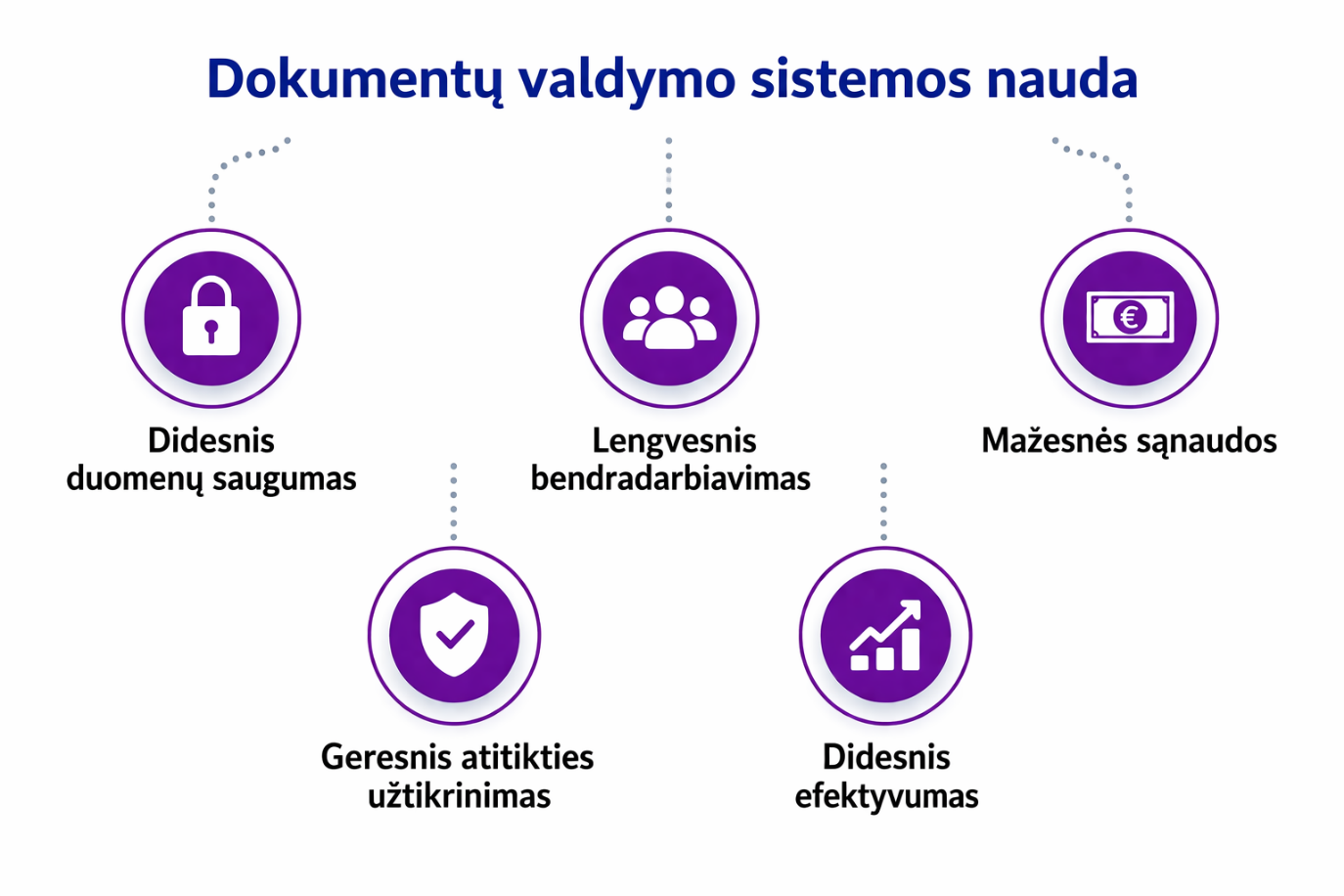 Dokumentų valdymo sistemos nauda

Didesnis duomenų saugumas

Lengvesnis bendradarbiavimas

Mažesnės sąnaudos

Geresnis atitikties užtikrinimas

Didesnis efektyvumas